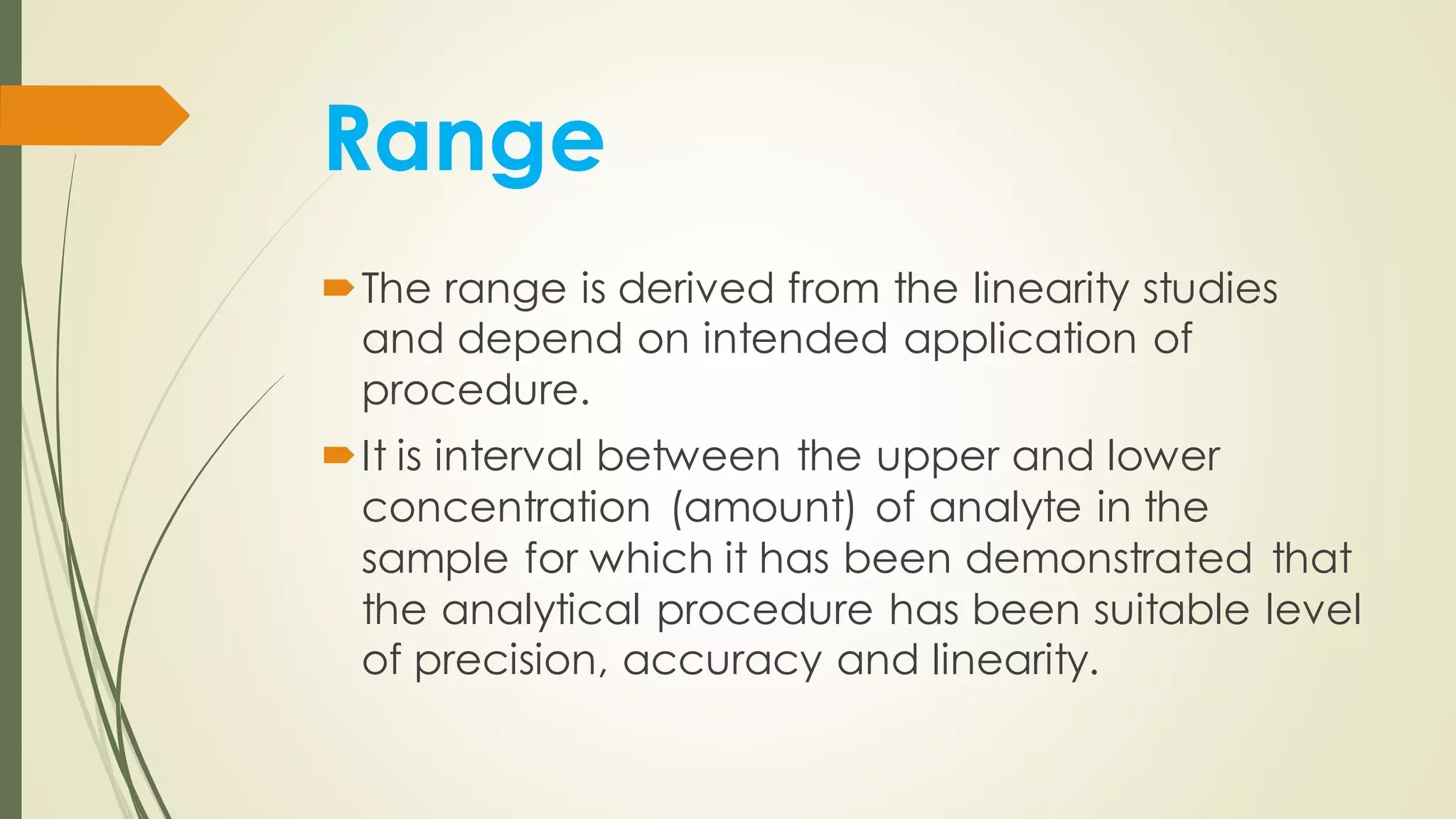 Range

The range is derived from the linearity studies and depend on intended application of procedure.

It is interval between the upper and lower concentration (amount) of analyte in the sample for which it has been demonstrated that the analytical procedure has been suitable level of precision, accuracy and linearity.